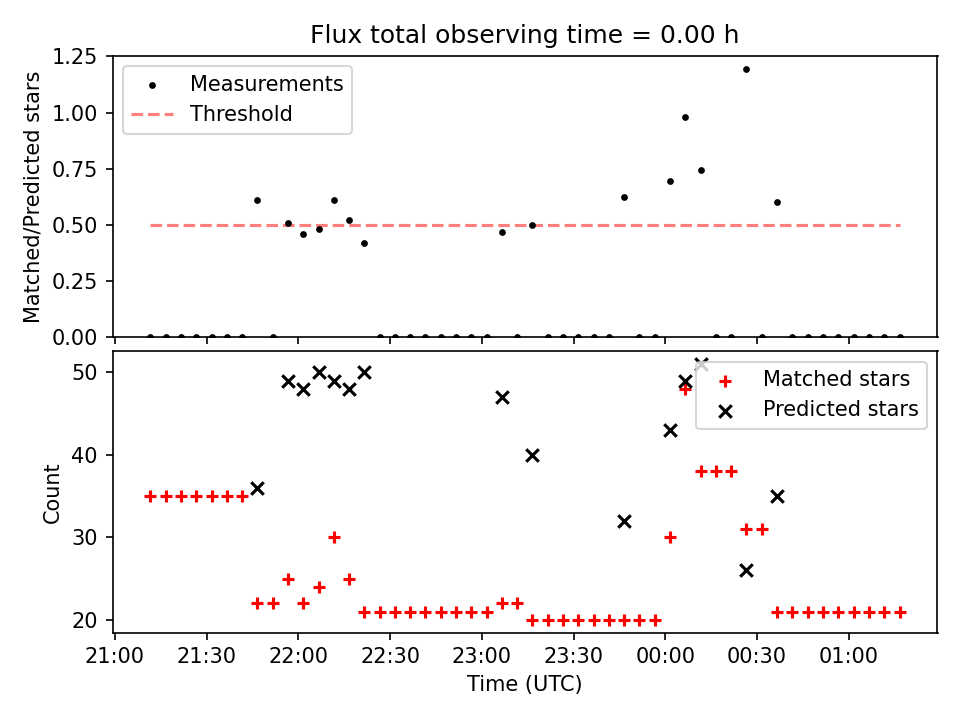 Flux total observing time = 0.00 h

Measurements
Threshold

Matched/Predicted stars

1.25
1.00
0.75
0.50
0.25
0.00

Matched stars
Predicted stars

Count

50
40
30
20

21:00 21:30 22:00 22:30 23:00 23:30 00:00 00:30 01:00

Time (UTC)